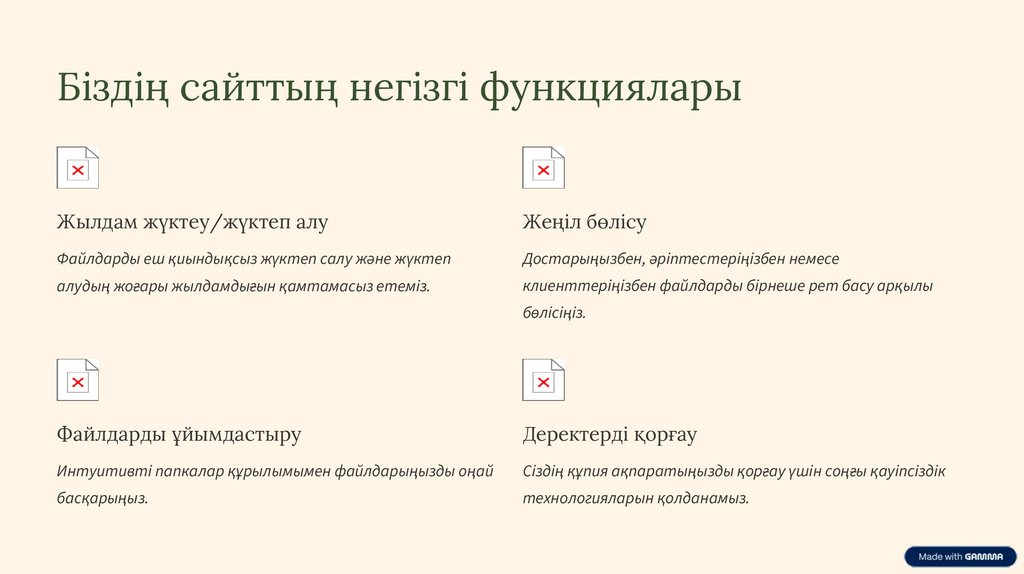 Біздің сайттың негізгі функциялары

Жылдам жүктеу/жүктеп алу

Файлдарды еш қиындықсыз жүктеп салу және жүктеп алудың жоғары жылдамдығын қамтамасыз етеміз.

Жеңіл бөлісу

Достарыңызбен, әріптестеріңізбен немесе клиенттеріңізбен файлдарды бірнеше рет басу арқылы бөлісіңіз.

Файлдарды ұйымдастыру

Интуитивті папкалар құрылымымен файлдарыңызды оңай басқарыңыз.

Деректерді қорғау

Сіздің құпия ақпаратыңызды қорғау үшін соңғы қауіпсіздік технологияларын қолданамыз.

Made with GAMMA